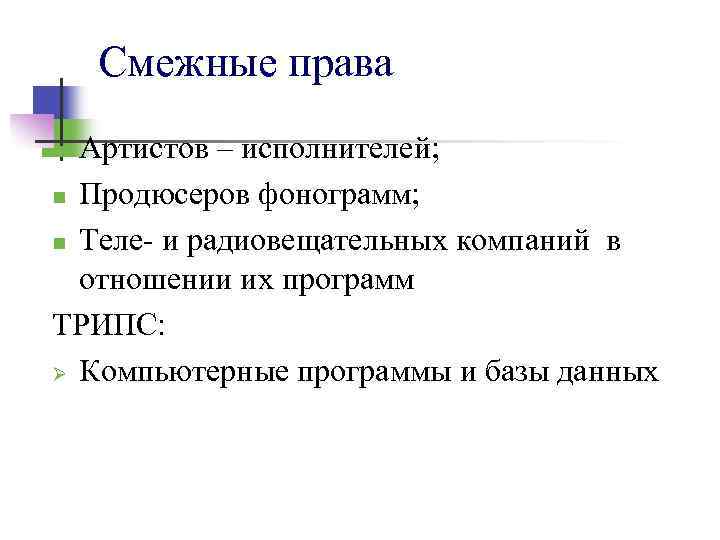 Смежные права

Артистов – исполнителей;

Продюсеров фонограмм;

Теле- и радиовещательных компаний в отношении их программ

ТРИПС:

Компьютерные программы и базы данных